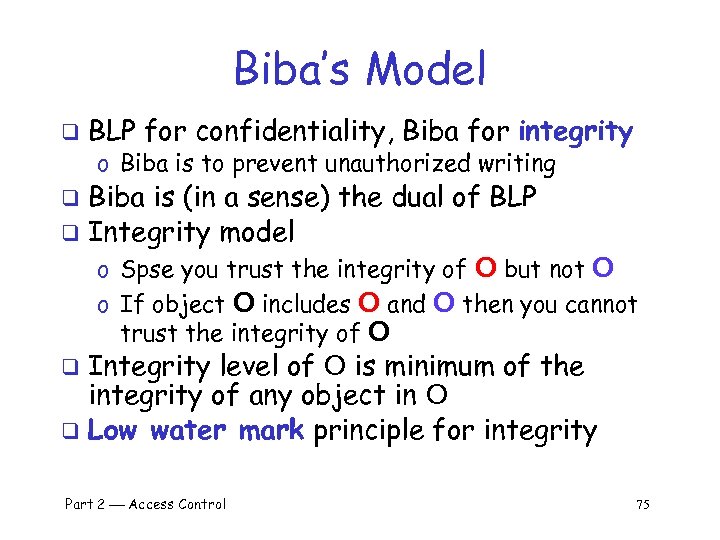 Biba's Model

❑ BLP for confidentiality, Biba for integrity
o Biba is to prevent unauthorized writing
❑ Biba is (in a sense) the dual of BLP
❑ Integrity model
o Spse you trust the integrity of O but not O
o If object O includes O and O then you cannot trust the integrity of O
❑ Integrity level of O is minimum of the integrity of any object in O
❑ Low water mark principle for integrity

Part 2 — Access Control 75